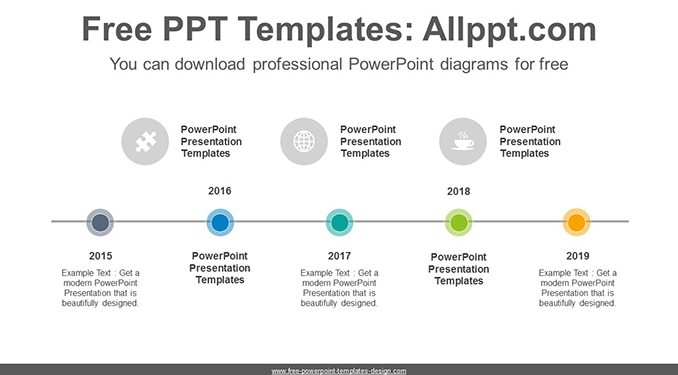 Free PPT Templates: Allppt.com

You can download professional PowerPoint diagrams for free

PowerPoint Presentation Templates

PowerPoint Presentation Templates

PowerPoint Presentation Templates

2016

2018

2015

Example Text : Get a modern PowerPoint Presentation that is beautifully designed.

PowerPoint Presentation Templates

2017

Example Text : Get a modern PowerPoint Presentation that is beautifully designed.

PowerPoint Presentation Templates

2019

Example Text : Get a modern PowerPoint Presentation that is beautifully designed.

www.free-powerpoint-templates-design.com